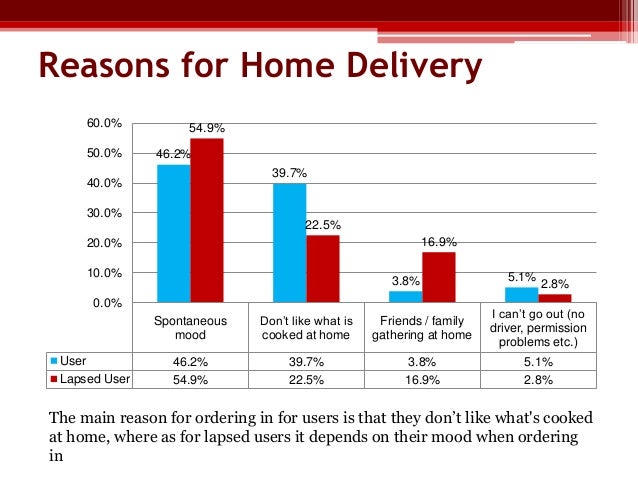 Reasons for Home Delivery

60.0%
50.0%
40.0%
30.0%
20.0%
10.0%
0.0%

46.2%
54.9%
39.7%
22.5%
3.8%
16.9%
5.1%
2.8%

| | Spontaneous mood | Don't like what is cooked at home | Friends / family gathering at home | I can't go out (no driver, permission problems etc.) |
|---|---|---|---|---|
| User | 46.2% | 39.7% | 3.8% | 5.1% |
| Lapsed User | 54.9% | 22.5% | 16.9% | 2.8% |

The main reason for ordering in for users is that they don't like what's cooked at home, where as for lapsed users it depends on their mood when ordering in